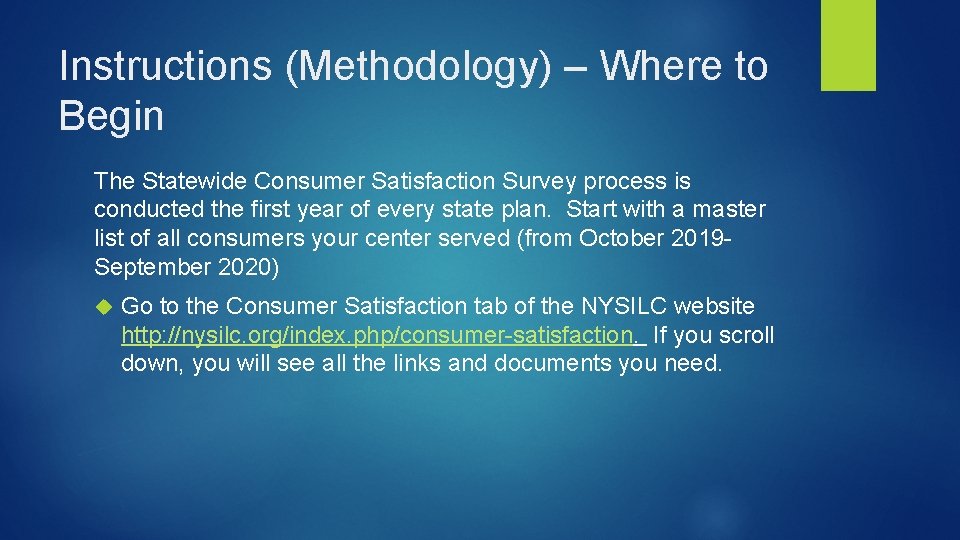 Instructions (Methodology) – Where to Begin

The Statewide Consumer Satisfaction Survey process is conducted the first year of every state plan. Start with a master list of all consumers your center served (from October 2019-September 2020)

Go to the Consumer Satisfaction tab of the NYSILC website http://nysilc.org/index.php/consumer-satisfaction. If you scroll down, you will see all the links and documents you need.